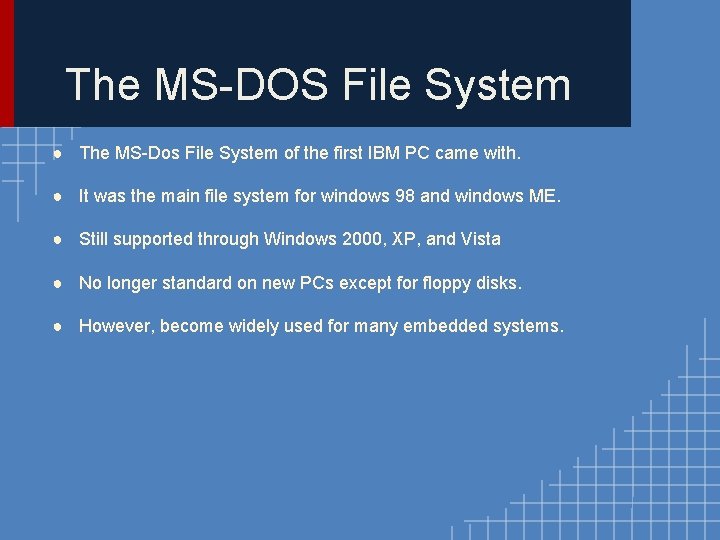 The MS-DOS File System

● The MS-Dos File System of the first IBM PC came with.

● It was the main file system for windows 98 and windows ME.

● Still supported through Windows 2000, XP, and Vista

● No longer standard on new PCs except for floppy disks.

● However, become widely used for many embedded systems.